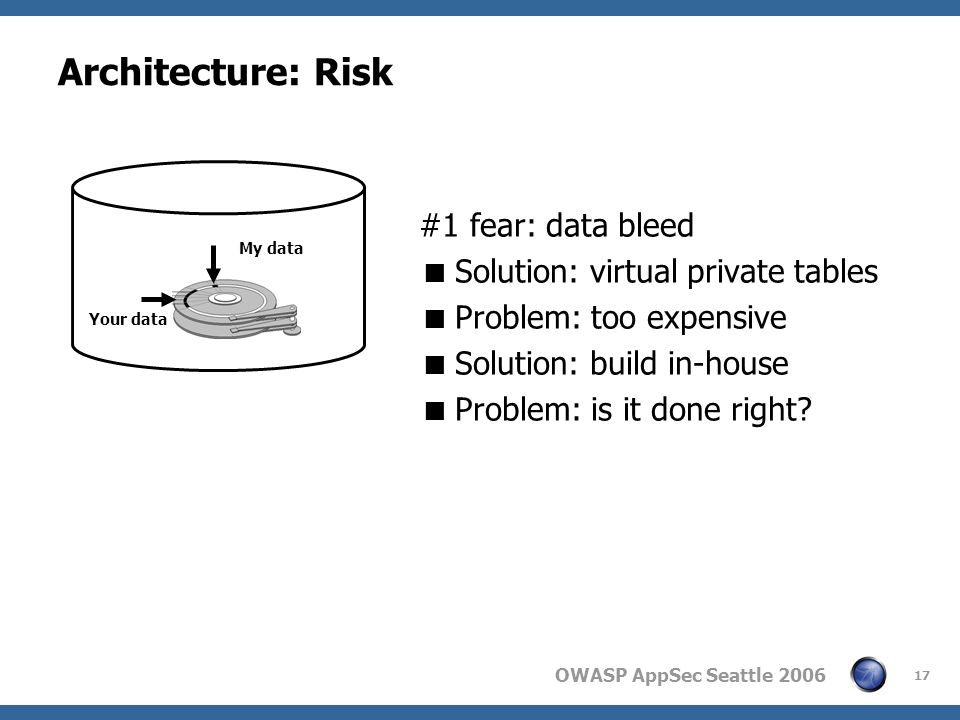 Architecture: Risk

My data

Your data

#1 fear: data bleed

■ Solution: virtual private tables
■ Problem: too expensive
■ Solution: build in-house
■ Problem: is it done right?

OWASP AppSec Seattle 2006

17